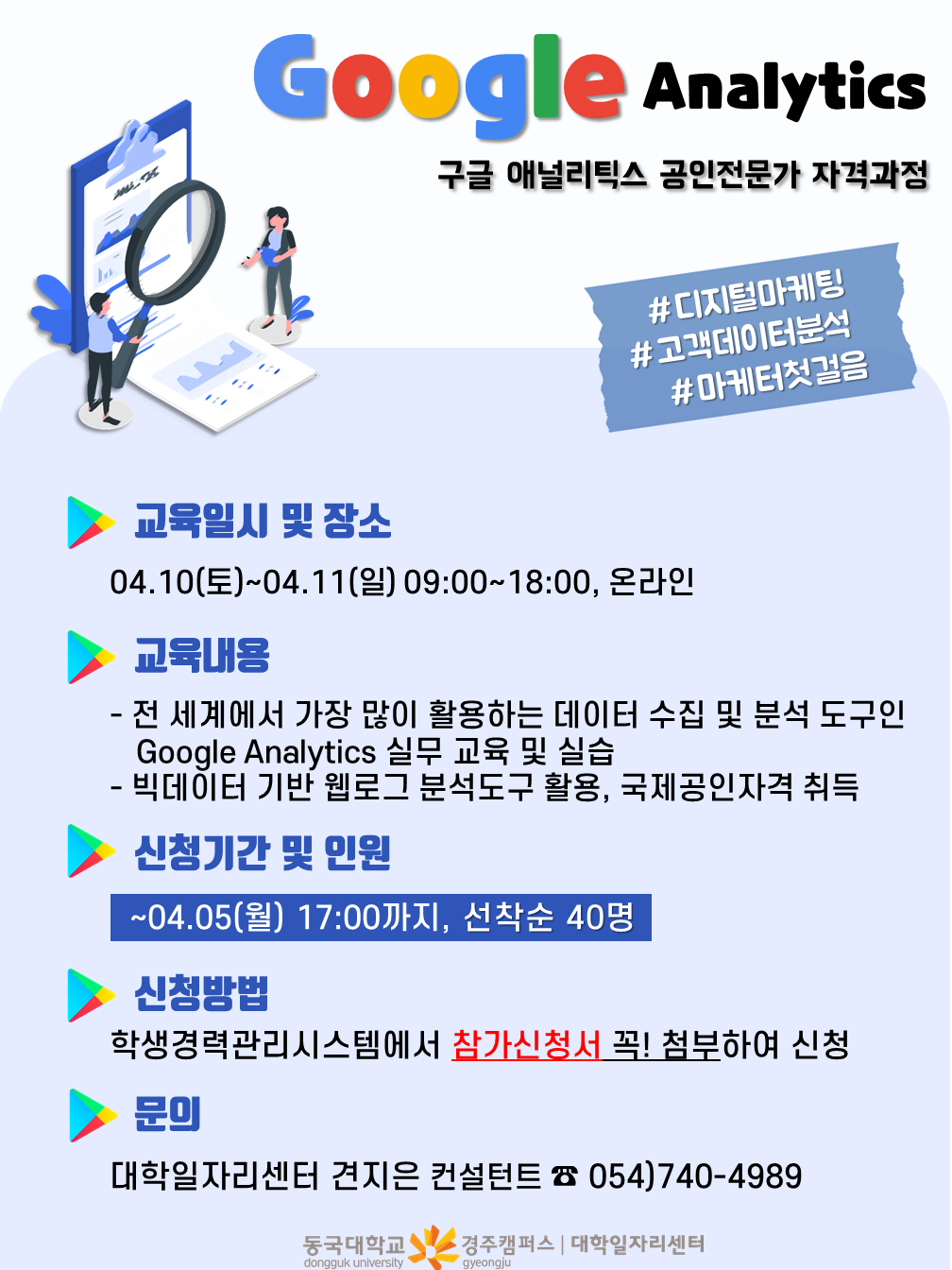 Google Analytics

구글 애널리틱스 공인전문가 자격과정

#디지털마케팅
#고객데이터분석
#마케터첫걸음

교육일시 및 장소

04.10(토)~04.11(일) 09:00~18:00, 온라인

교육내용

- 전 세계에서 가장 많이 활용하는 데이터 수집 및 분석 도구인 Google Analytics 실무 교육 및 실습
- 빅데이터 기반 웹로그 분석도구 활용, 국제공인자격 취득

신청기간 및 인원

~04.05(월) 17:00까지, 선착순 40명

신청방법

학생경력관리시스템에서 참가신청서 꼭! 첨부하여 신청

문의

대학일자리센터 견지은 컨설턴트 ☎ 054)740-4989

동국대학교 dongguk university 경주캠퍼스 gyeongju | 대학일자리센터